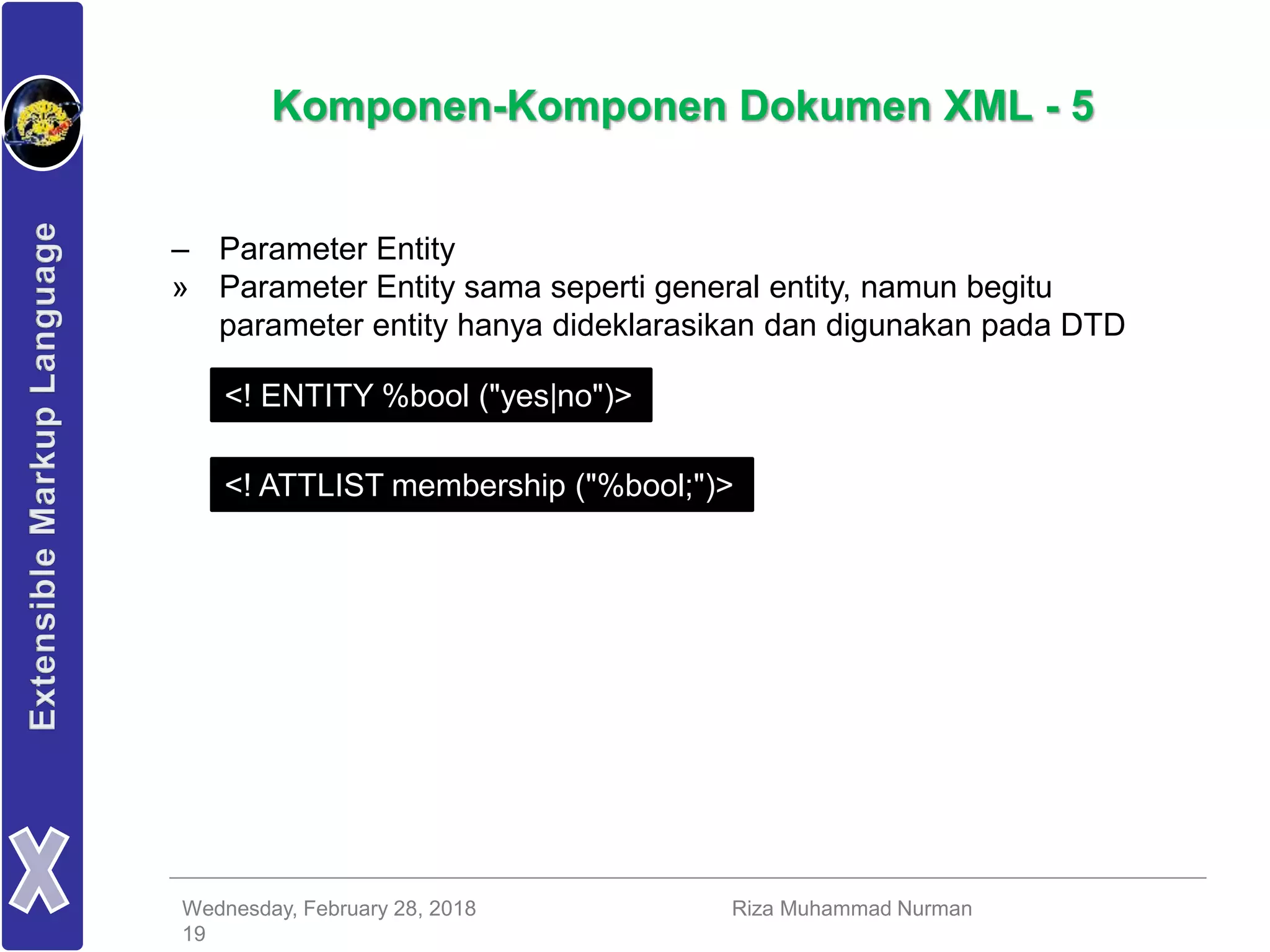 Extensible Markup Language

X

Komponen-Komponen Dokumen XML - 5

– Parameter Entity

» Parameter Entity sama seperti general entity, namun begitu parameter entity hanya dideklarasikan dan digunakan pada DTD

<! ENTITY %bool ("yes|no")>

<! ATTLIST membership ("%bool;")>

Wednesday, February 28, 2018
19

Riza Muhammad Nurman